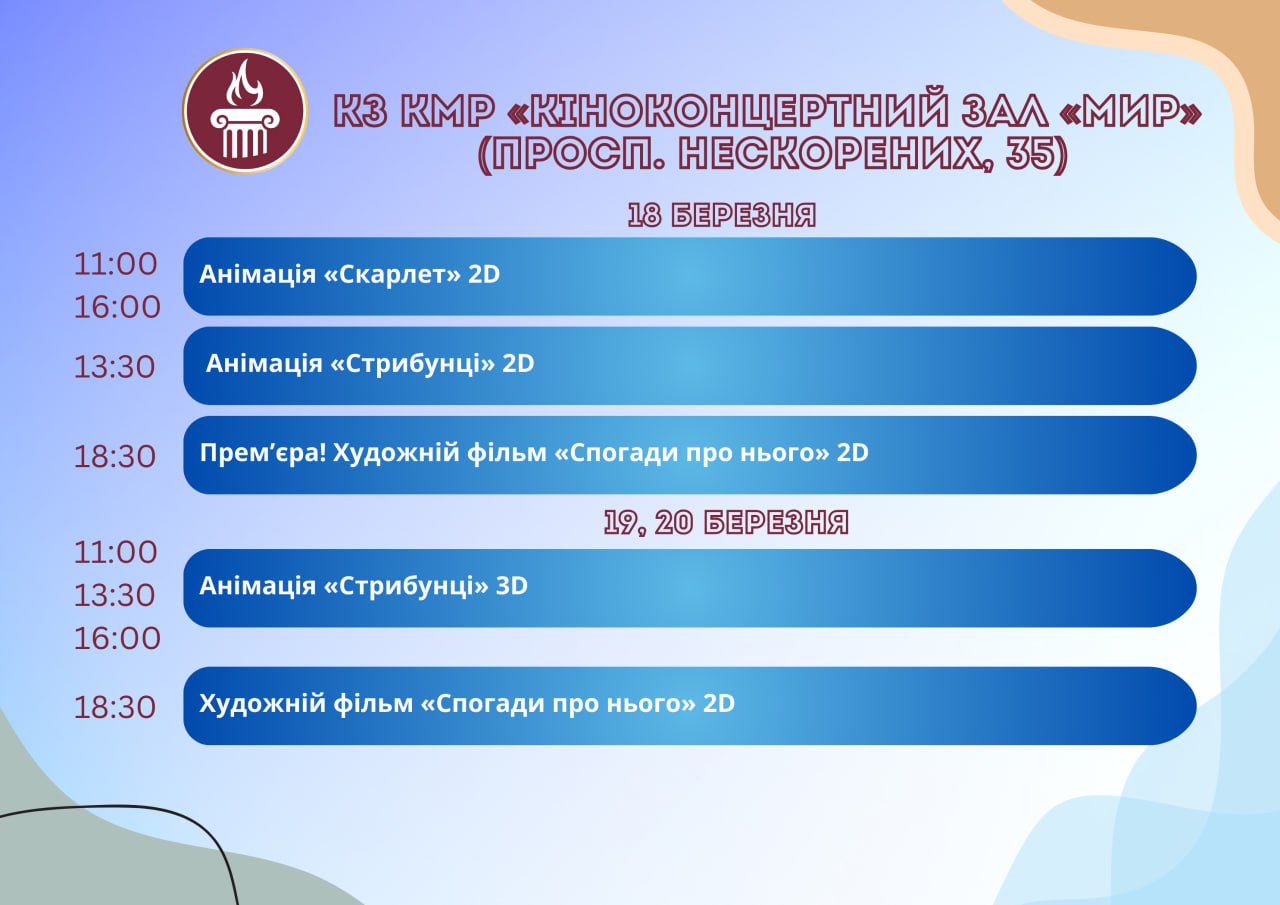 КЗ КМР «КІНОКОНЦЕРТНИЙ ЗАЛ «МИР»
(ПРОСП. НЕСКОРЕНИХ, 35)

18 БЕРЕЗНЯ

11:00
16:00
Анімація «Скарлет» 2D

13:30
Анімація «Стрибунці» 2D

18:30
Прем’єра! Художній фільм «Спогади про нього» 2D

19, 20 БЕРЕЗНЯ

11:00
13:30
16:00
Анімація «Стрибунці» 3D

18:30
Художній фільм «Спогади про нього» 2D